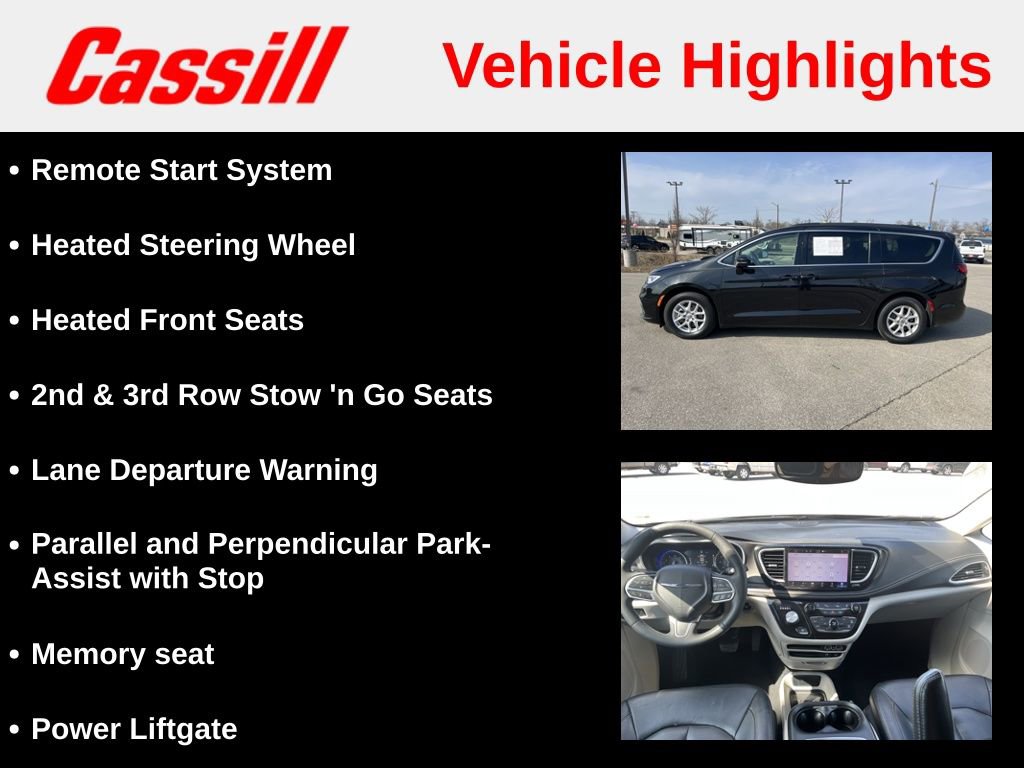 Cassill

Vehicle Highlights

• Remote Start System

• Heated Steering Wheel

• Heated Front Seats

• 2nd & 3rd Row Stow 'n Go Seats

• Lane Departure Warning

• Parallel and Perpendicular Park-Assist with Stop

• Memory seat

• Power Liftgate